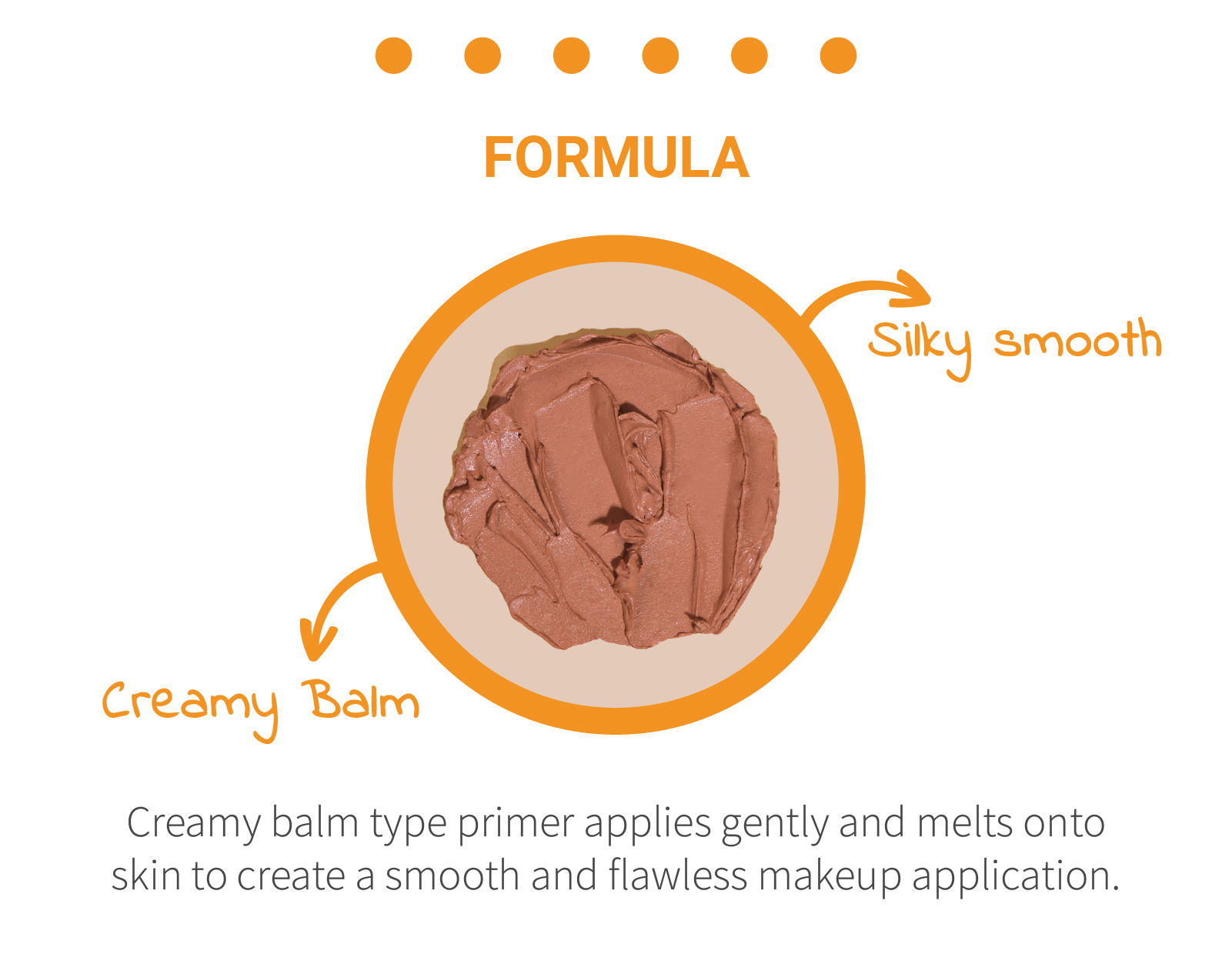 FORMULA

Silky smooth

Creamy Balm

Creamy balm type primer applies gently and melts onto skin to create a smooth and flawless makeup application.